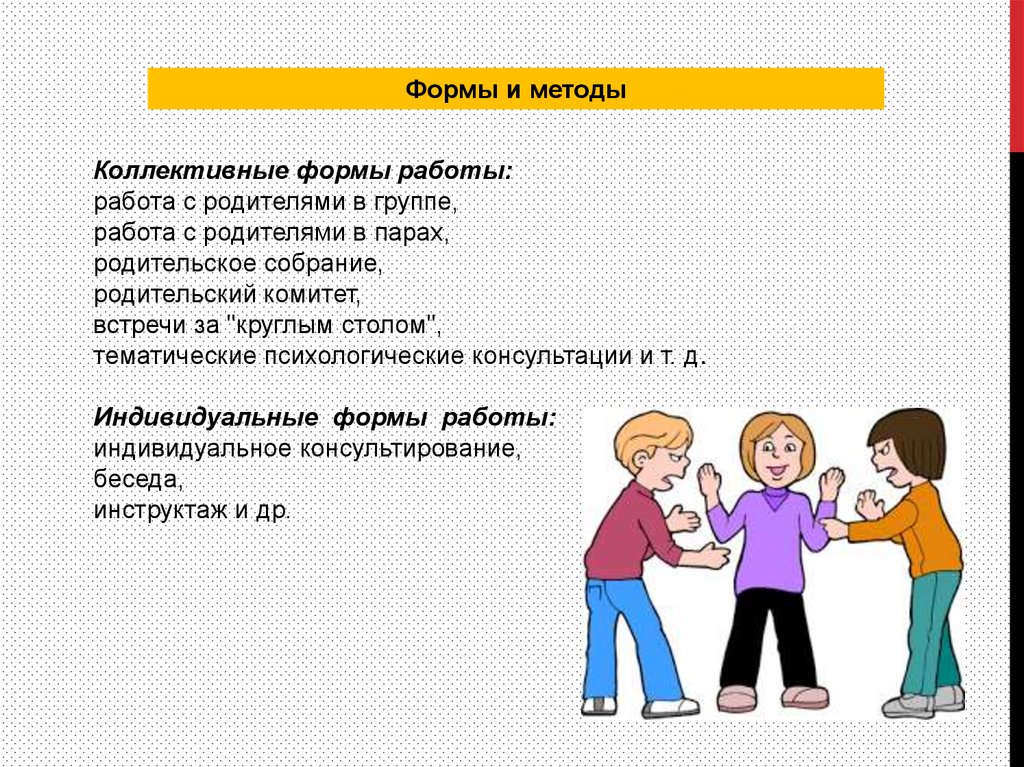 Формы и методы

Коллективные формы работы:
работа с родителями в группе,
работа с родителями в парах,
родительское собрание,
родительский комитет,
встречи за "круглым столом",
тематические психологические консультации и т. д.

Индивидуальные формы работы:
индивидуальное консультирование,
беседа,
инструктаж и др.